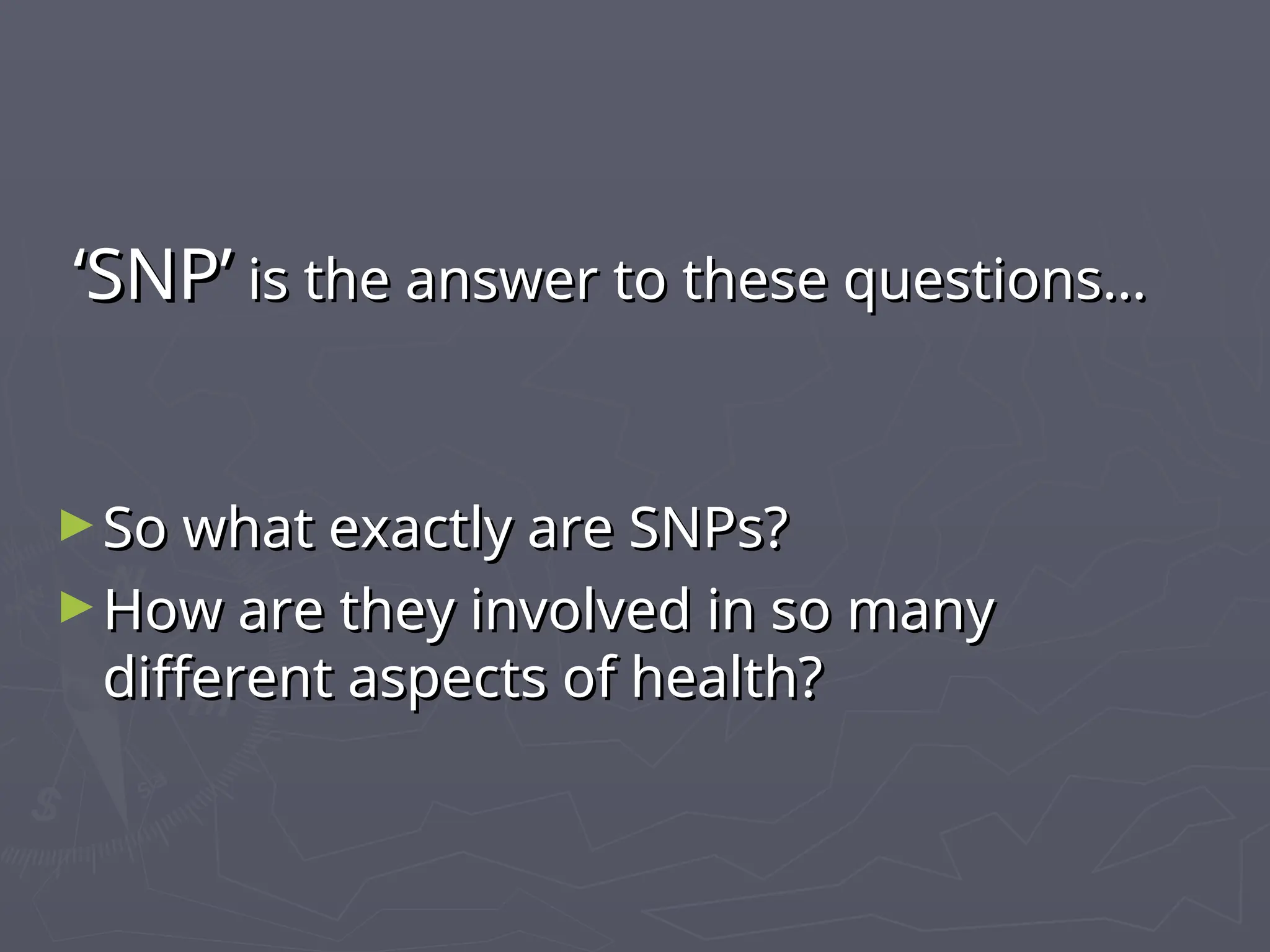 ‘SNP’ is the answer to these questions…

► So what exactly are SNPs?
► How are they involved in so many different aspects of health?